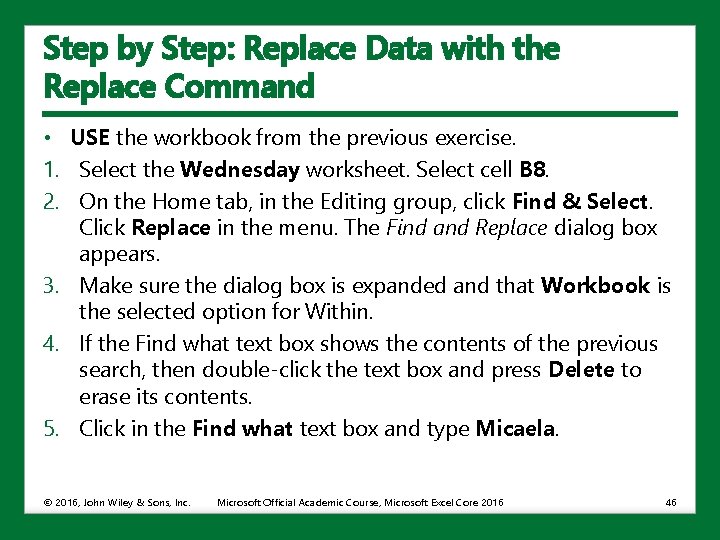 Step by Step: Replace Data with the Replace Command

• USE the workbook from the previous exercise.

1. Select the Wednesday worksheet. Select cell B8.

2. On the Home tab, in the Editing group, click Find & Select. Click Replace in the menu. The Find and Replace dialog box appears.

3. Make sure the dialog box is expanded and that Workbook is the selected option for Within.

4. If the Find what text box shows the contents of the previous search, then double-click the text box and press Delete to erase its contents.

5. Click in the Find what text box and type Micaela.

© 2016, John Wiley & Sons, Inc. Microsoft Official Academic Course, Microsoft Excel Core 2016 46